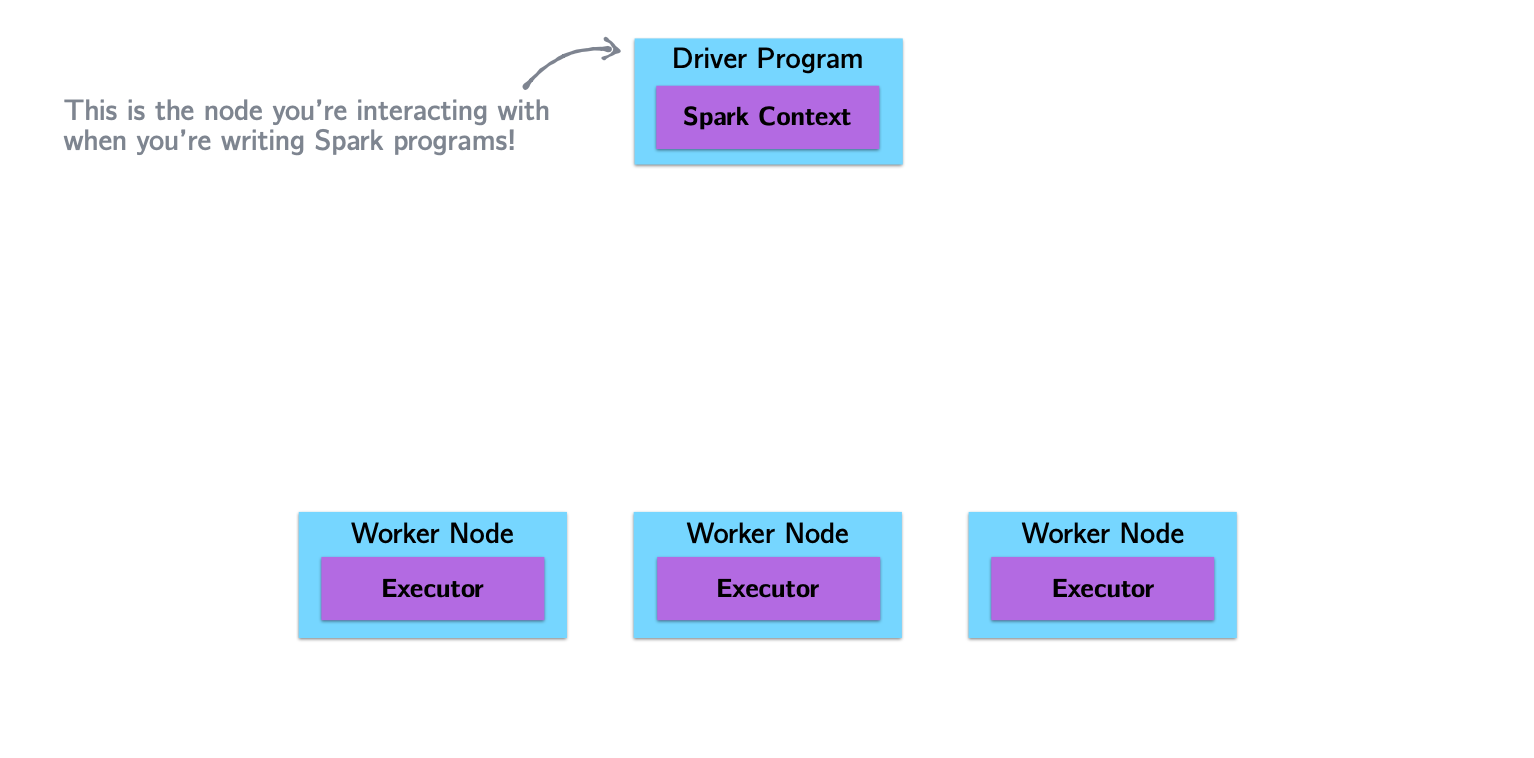 This is the node you're interacting with when you're writing Spark programs!

Driver Program

Spark Context

Worker Node

Executor

Worker Node

Executor

Worker Node

Executor